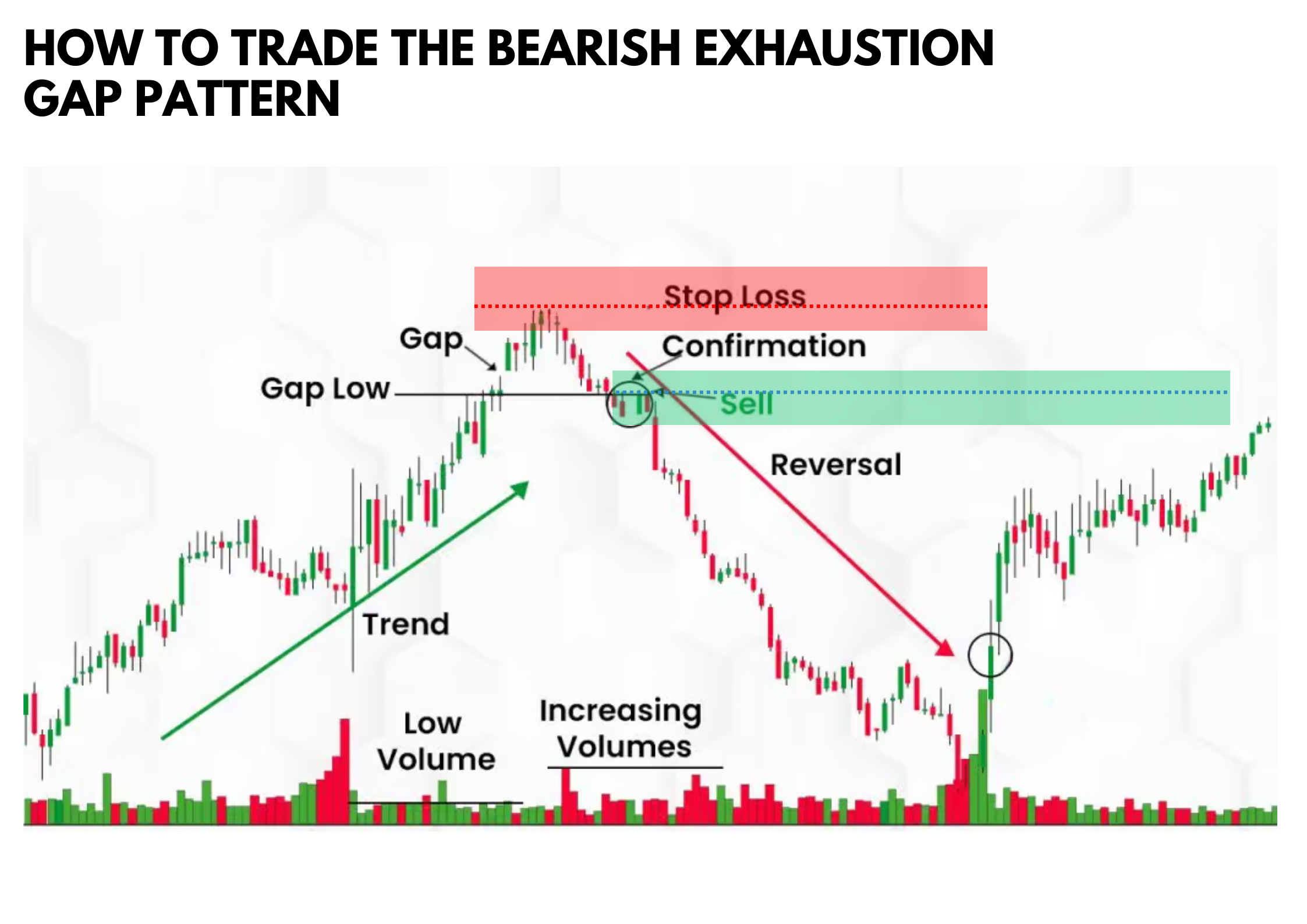 HOW TO TRADE THE BEARISH EXHAUSTION GAP PATTERN

Stop Loss

Gap

Confirmation

Gap Low

Sell

Reversal

Trend

Low Volume

Increasing Volumes